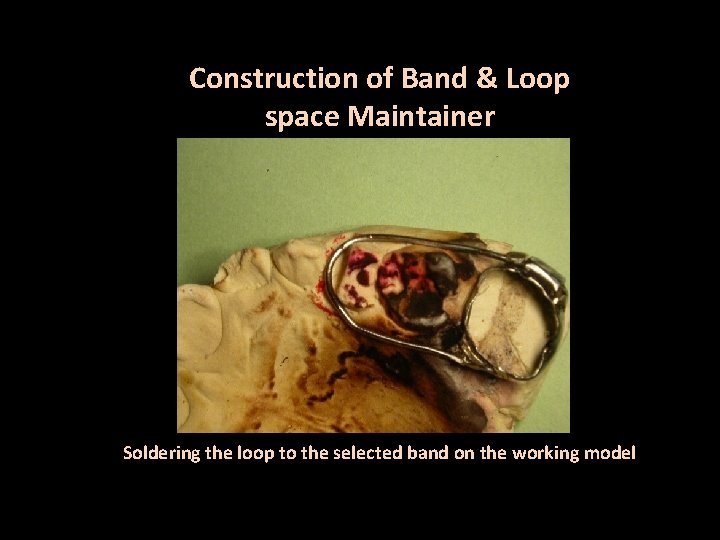 Construction of Band & Loop space Maintainer

Soldering the loop to the selected band on the working model